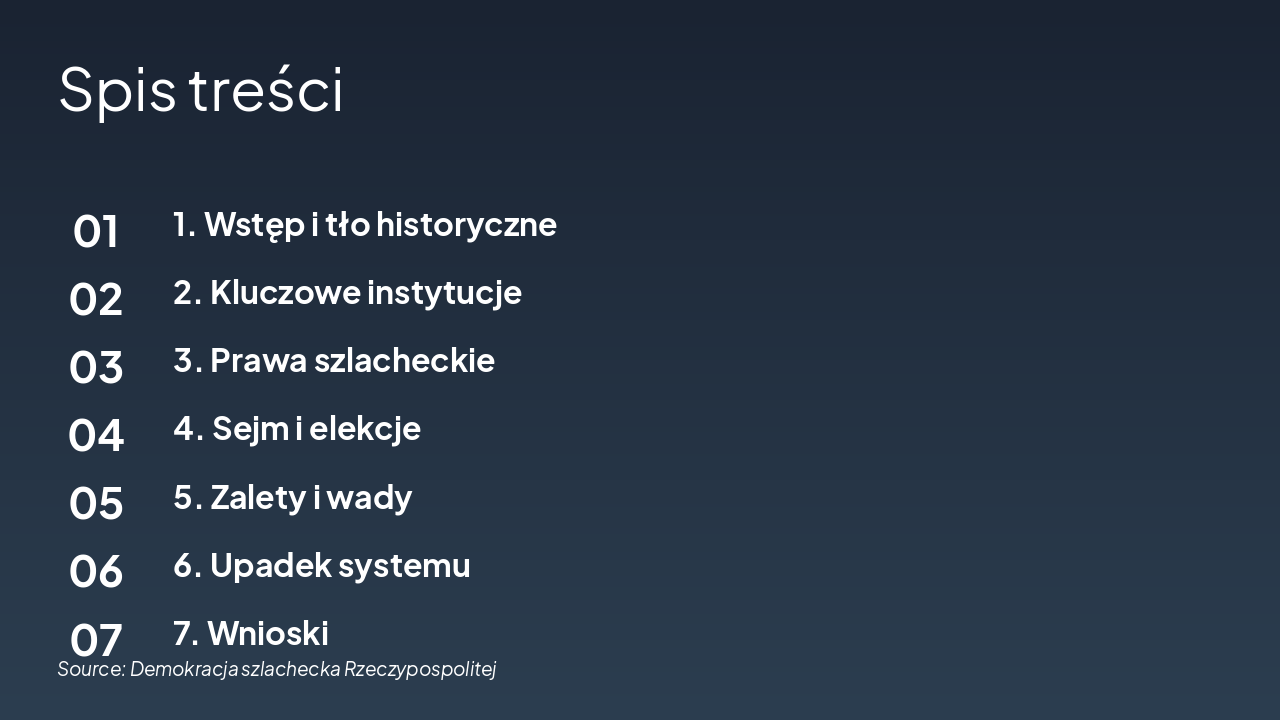 Spis treści

01 1. Wstęp i tło historyczne

02 2. Kluczowe instytucje

03 3. Prawa szlacheckie

04 4. Sejm i elekcje

05 5. Zalety i wady

06 6. Upadek systemu

07 7. Wnioski

Source: Demokracja szlachecka Rzeczypospolitej